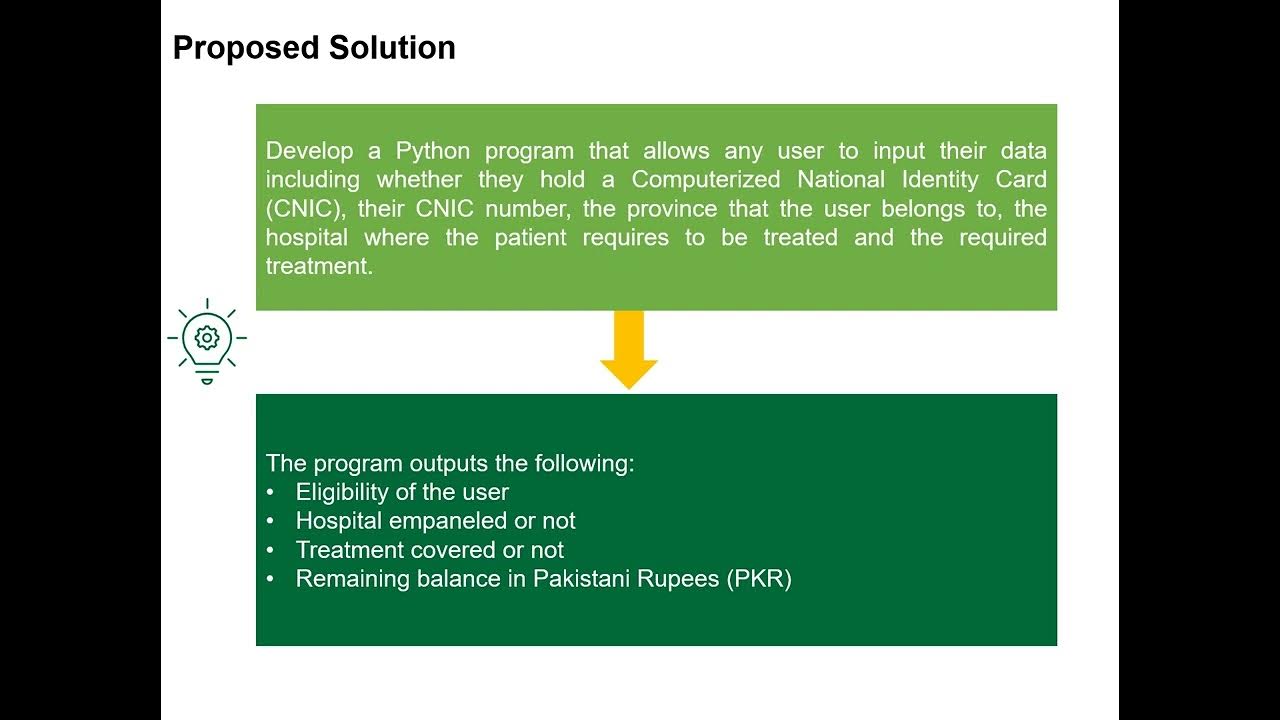 Proposed Solution

Develop a Python program that allows any user to input their data including whether they hold a Computerized National Identity Card (CNIC), their CNIC number, the province that the user belongs to, the hospital where the patient requires to be treated and the required treatment.

The program outputs the following:
• Eligibility of the user
• Hospital empaneled or not
• Treatment covered or not
• Remaining balance in Pakistani Rupees (PKR)